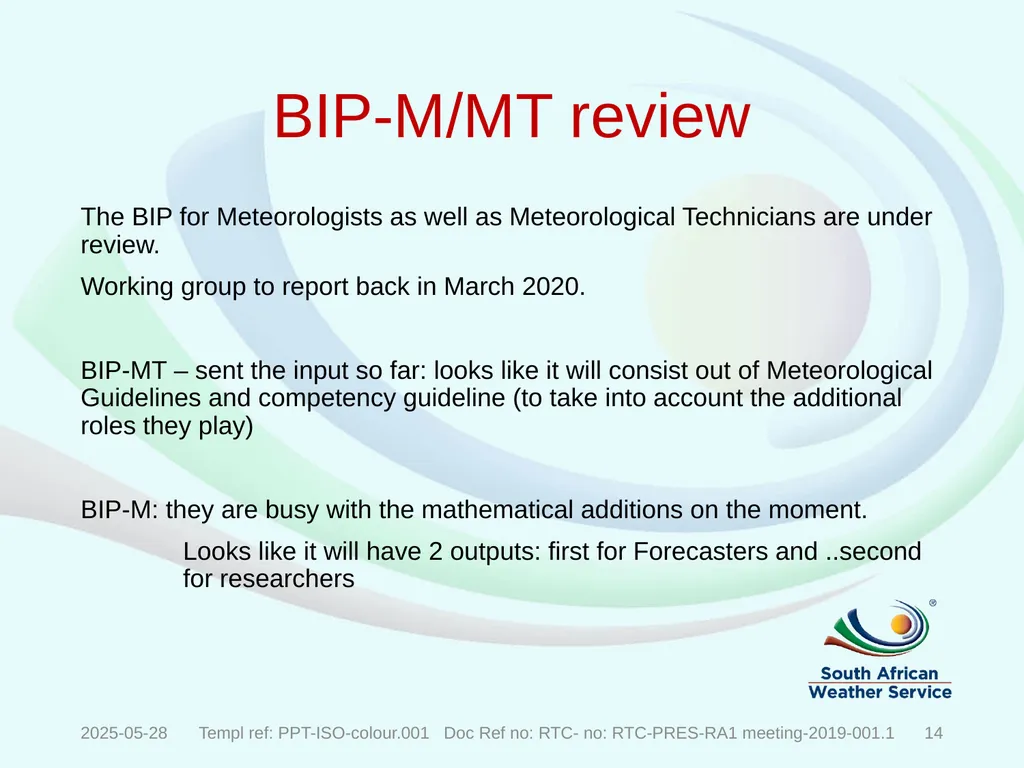 BIP-M/MT review

The BIP for Meteorologists as well as Meteorological Technicians are under review.

Working group to report back in March 2020.

BIP-MT – sent the input so far: looks like it will consist out of Meteorological Guidelines and competency guideline (to take into account the additional roles they play)

BIP-M: they are busy with the mathematical additions on the moment.

Looks like it will have 2 outputs: first for Forecasters and ..second for researchers

®

South African Weather Service

2025-05-28 Templ ref: PPT-ISO-colour.001 Doc Ref no: RTC- no: RTC-PRES-RA1 meeting-2019-001.1 14